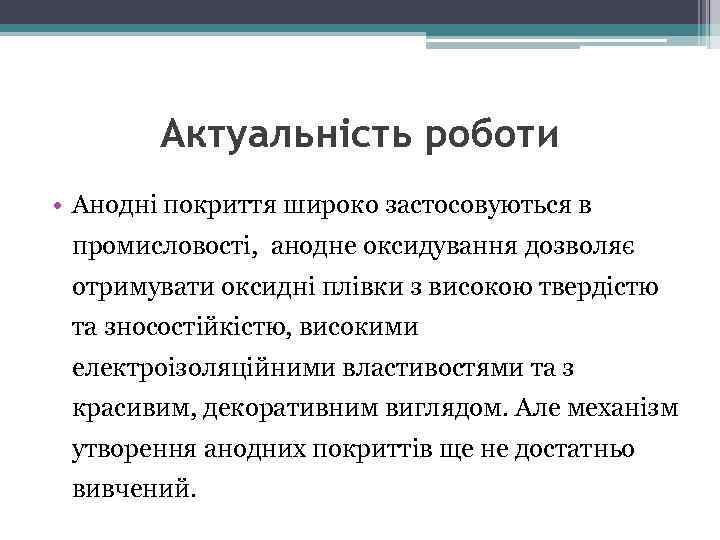 Актуальність роботи

• Анодні покриття широко застосовуються в промисловості,  анодне оксидування дозволяє отримувати оксидні плівки з високою твердістю та зносостійкістю, високими електроізоляційними властивостями та з красивим, декоративним виглядом. Але механізм утворення анодних покриттів ще не достатньо вивчений.